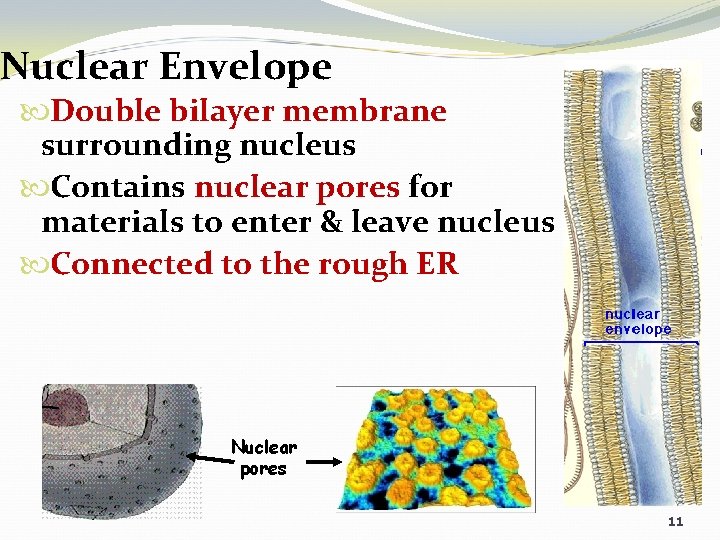 Nuclear Envelope

Double bilayer membrane surrounding nucleus

Contains nuclear pores for materials to enter & leave nucleus

Connected to the rough ER

nuclear envelope

Nuclear pores

11